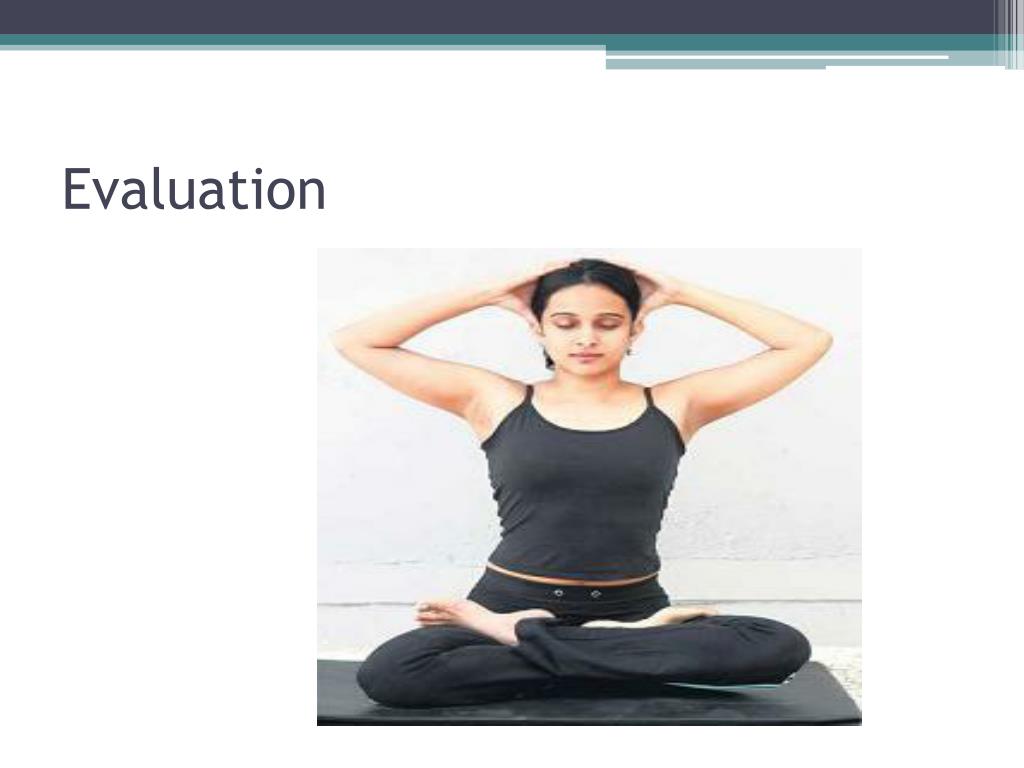 Evaluation